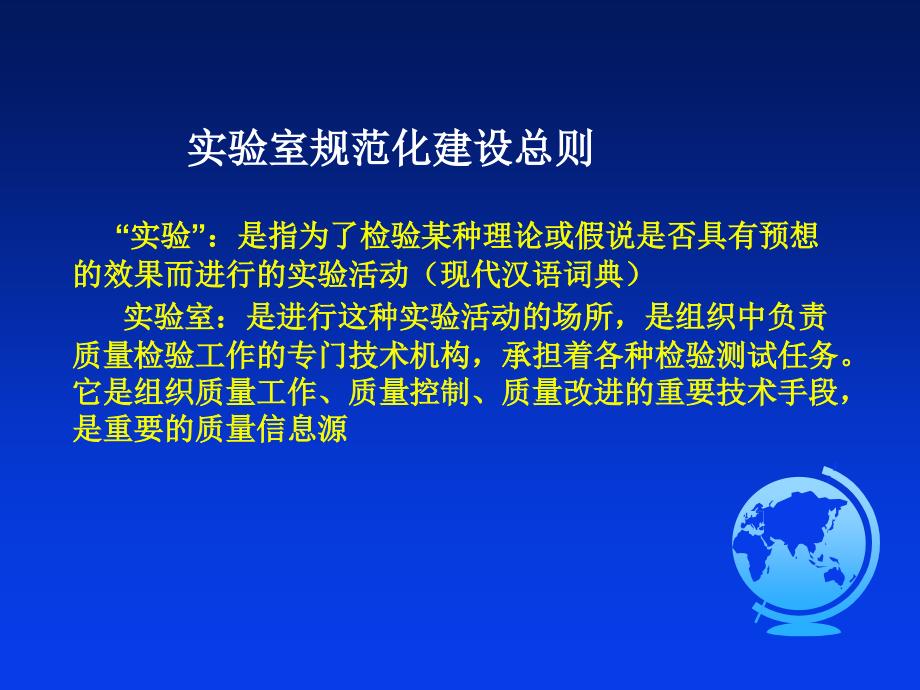 实验室规范化建设总则

“实验”：是指为了检验某种理论或假说是否具有预想的效果而进行的实验活动（现代汉语词典）

实验室：是进行这种实验活动的场所，是组织中负责质量检验工作的专门技术机构，承担着各种检验测试任务。它是组织质量工作、质量控制、质量改进的重要技术手段，是重要的质量信息源